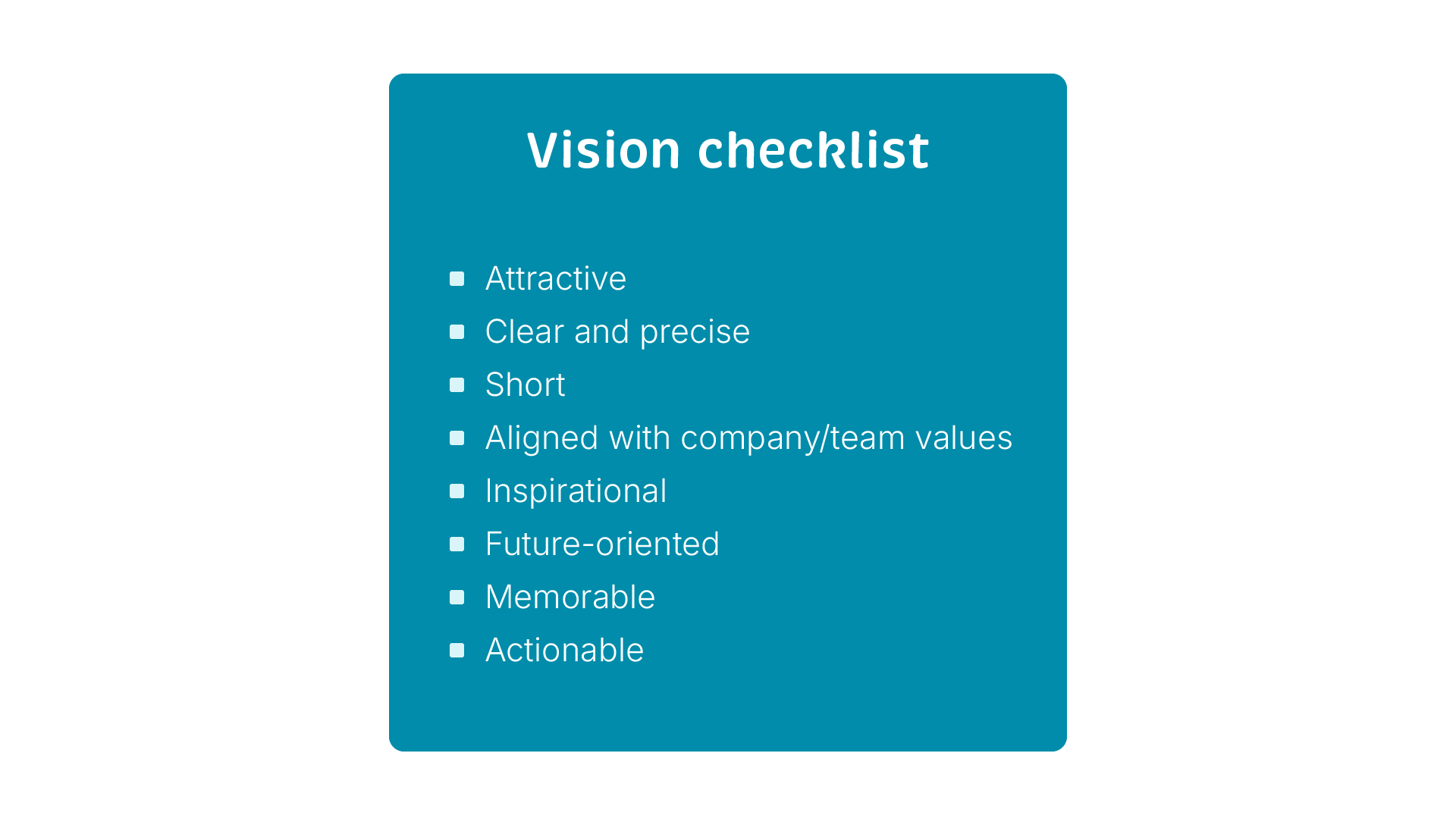 Vision checklist

- Attractive
- Clear and precise
- Short
- Aligned with company/team values
- Inspirational
- Future-oriented
- Memorable
- Actionable